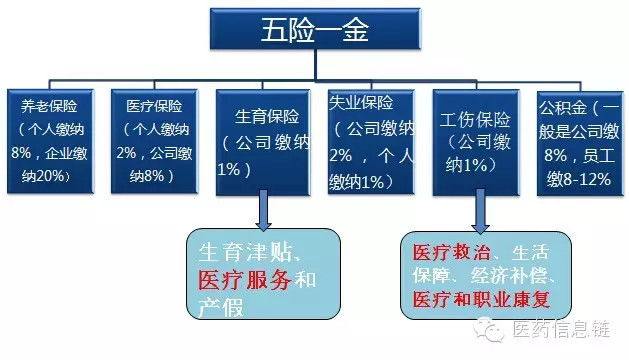 五险一金

养老保险（个人缴纳8%，企业缴纳20%）

医疗保险（个人缴纳2%，公司缴纳8%）

生育保险（公司缴纳1%）

失业保险（公司缴纳2%，个人缴纳1%）

工伤保险（公司缴纳1%）

公积金（一般是公司缴8%，员工缴8-12%

生育津贴、医疗服务和产假

医疗救治、生活保障、经济补偿、医疗和职业康复

医药信息链